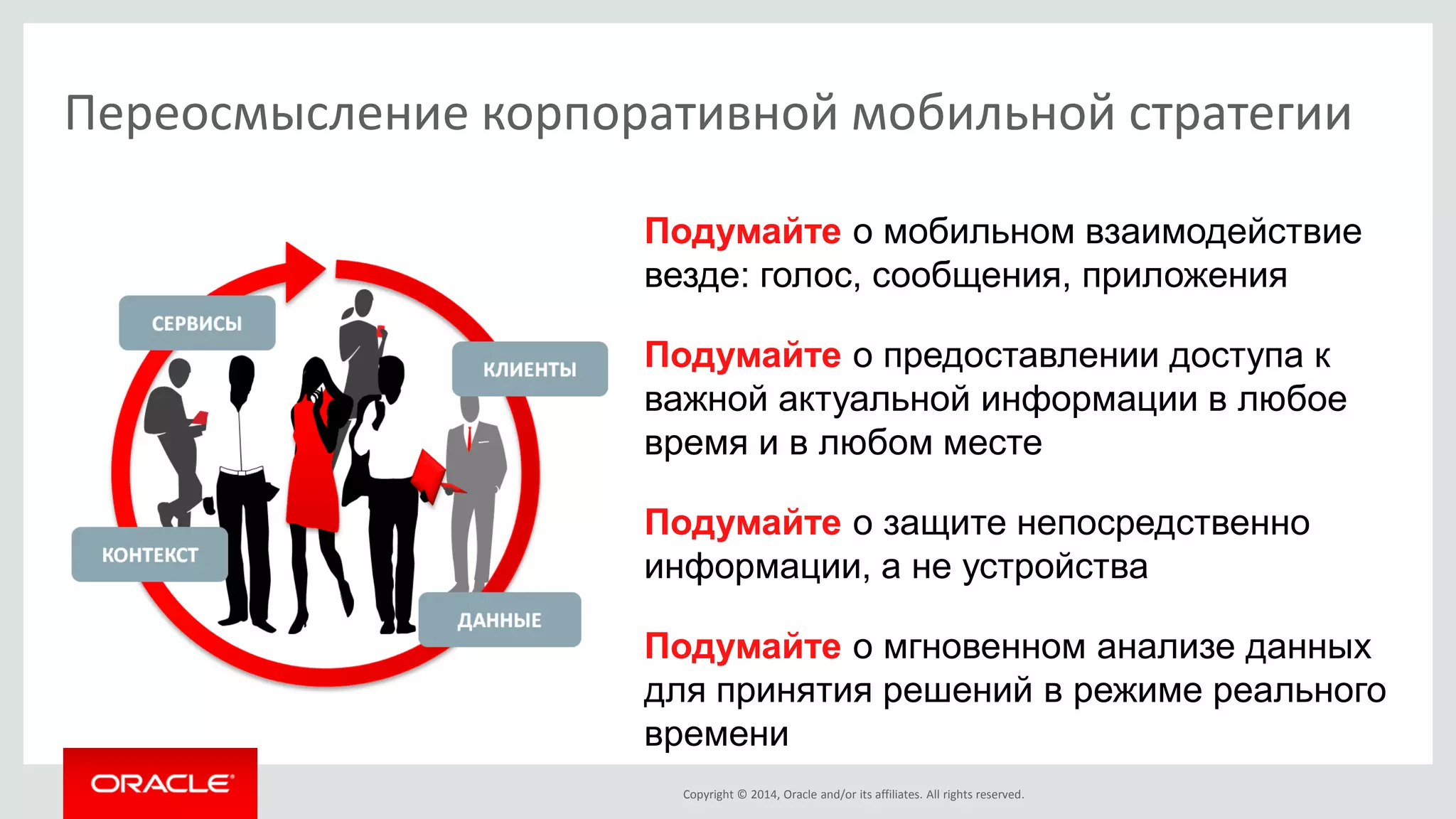 Переосмысление корпоративной мобильной стратегии

СЕРВИСЫ

КЛИЕНТЫ

КОНТЕКСТ

ДАННЫЕ

Подумайте о мобильном взаимодействие везде: голос, сообщения, приложения

Подумайте о предоставлении доступа к важной актуальной информации в любое время и в любом месте

Подумайте о защите непосредственно информации, а не устройства

Подумайте о мгновенном анализе данных для принятия решений в режиме реального времени

ORACLE

Copyright © 2014, Oracle and/or its affiliates. All rights reserved.